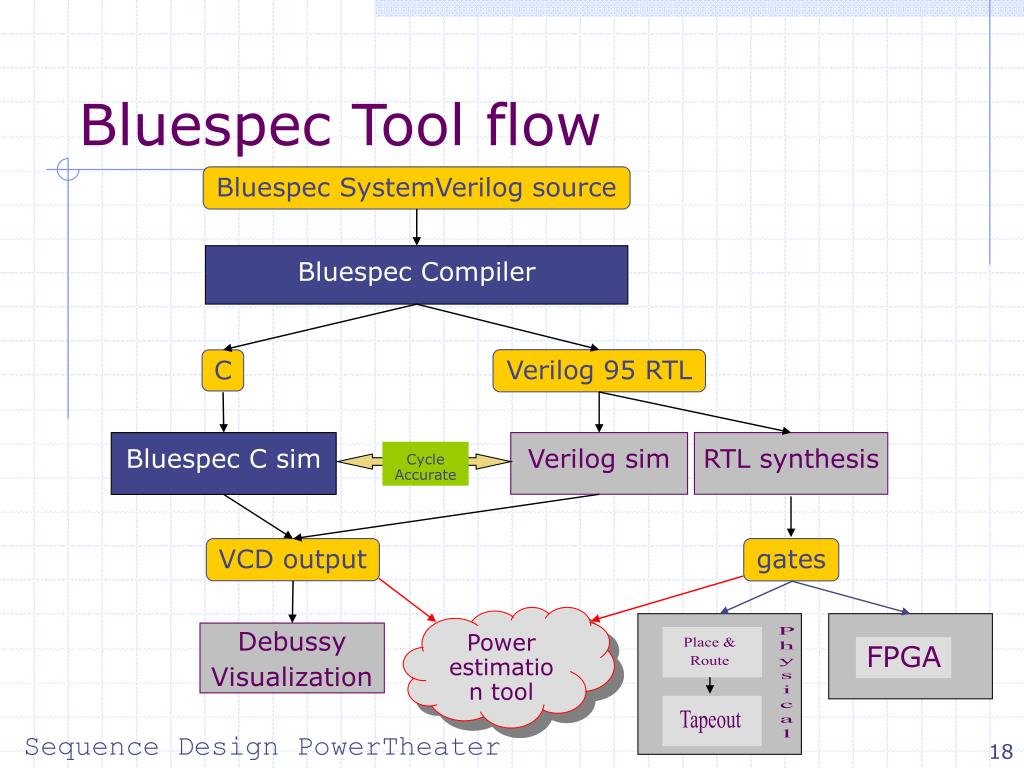 Bluespec Tool flow

Bluespec SystemVerilog source

Bluespec Compiler

C

Verilog 95 RTL

Bluespec C sim

Cycle Accurate

Verilog sim

RTL synthesis

VCD output

gates

Debussy Visualization

Power estimation tool

Place & Route

Tapeout

Physical

FPGA

Sequence Design PowerTheater

18